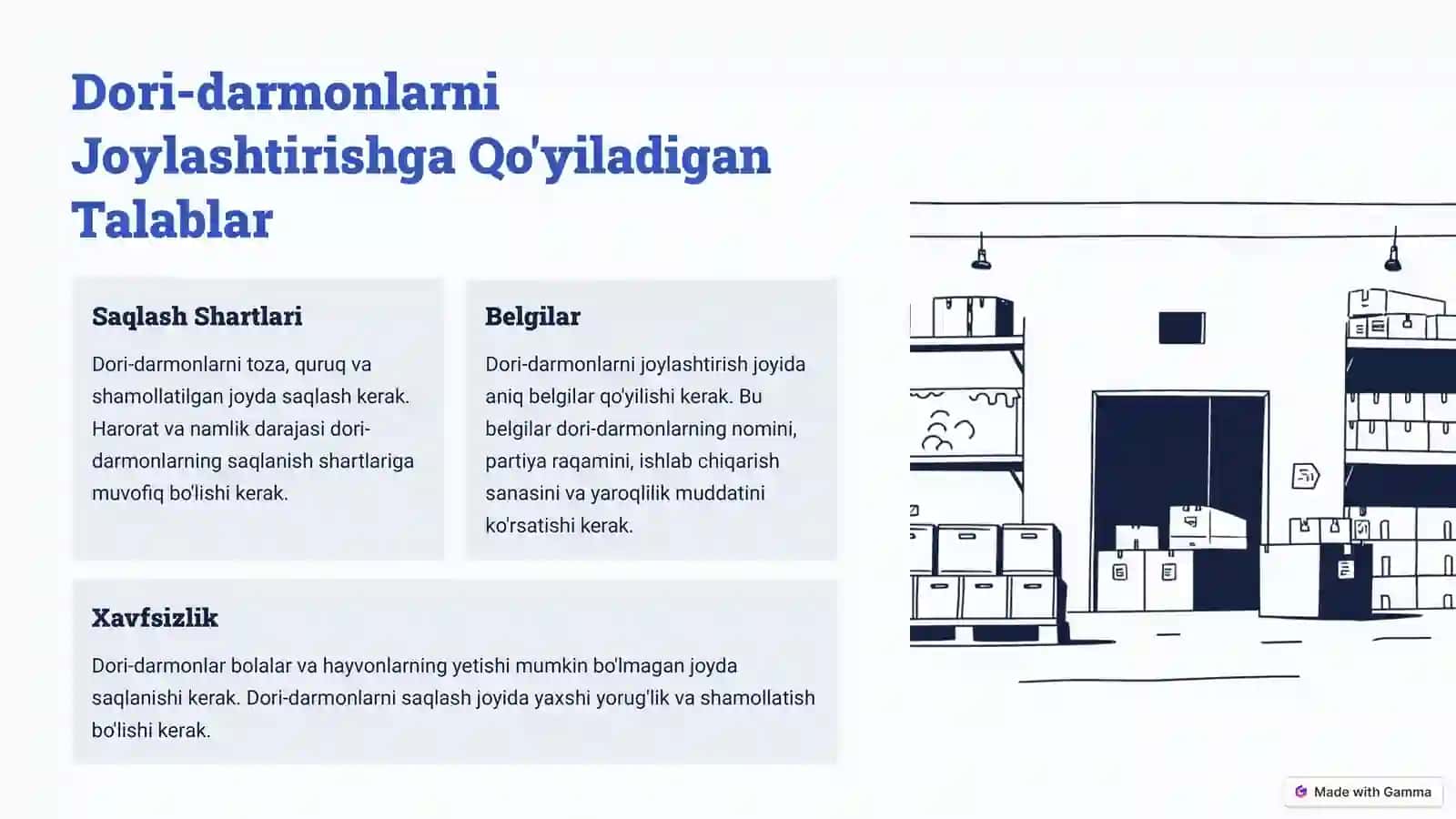 Dori-darmonlarni Joylashtirishga Qo'yiladigan Talablar

Saqlash Shartlari

Dori-darmonlarni toza, quruq va shamollatilgan joyda saqlash kerak. Harorat va namlik darajasi dori-darmonlarning saqlanish shartlariga muvofiq bo'lishi kerak.

Belgilar

Dori-darmonlarni joylashtirish joyida aniq belgilar qo'yilishi kerak. Bu belgilar dori-darmonlarning nomini, partiya raqamini, ishlab chiqarish sanasini va yaroqlilik muddatini ko'rsatishi kerak.

Xavfsizlik

Dori-darmonlar bolalar va hayvonlarning yetishi mumkin bo'lmagan joyda saqlanishi kerak. Dori-darmonlarni saqlash joyida yaxshi yorug'lik va shamollatish bo'lishi kerak.

Made with Gamma